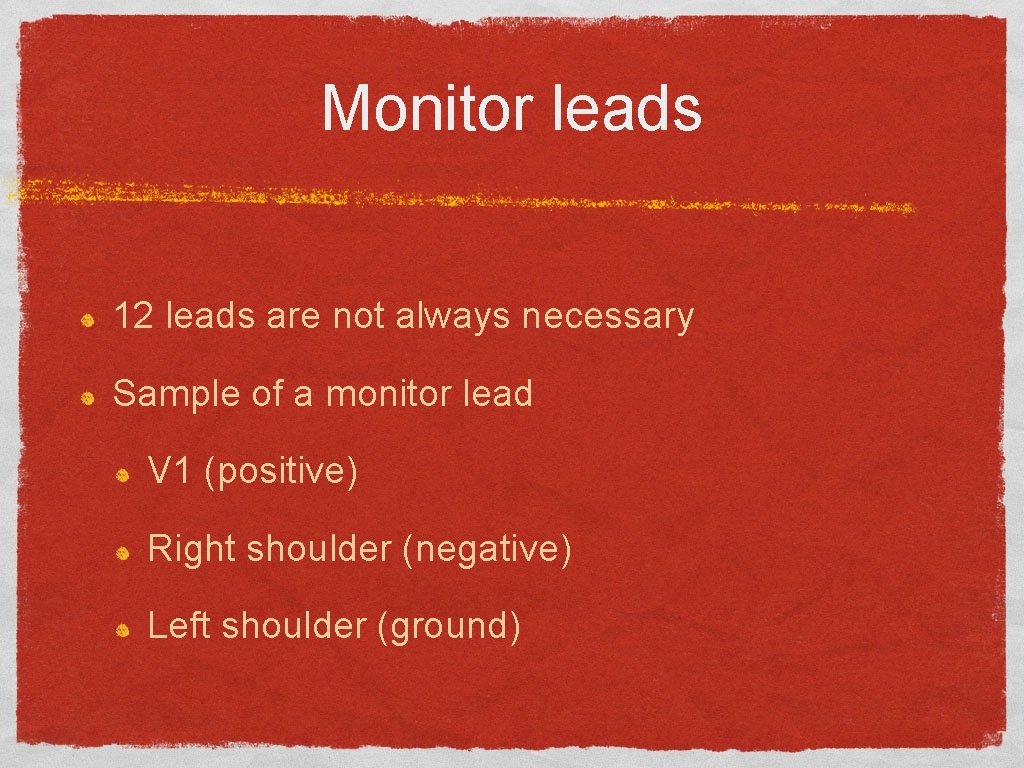 Monitor leads

12 leads are not always necessary

Sample of a monitor lead

V1 (positive)

Right shoulder (negative)

Left shoulder (ground)